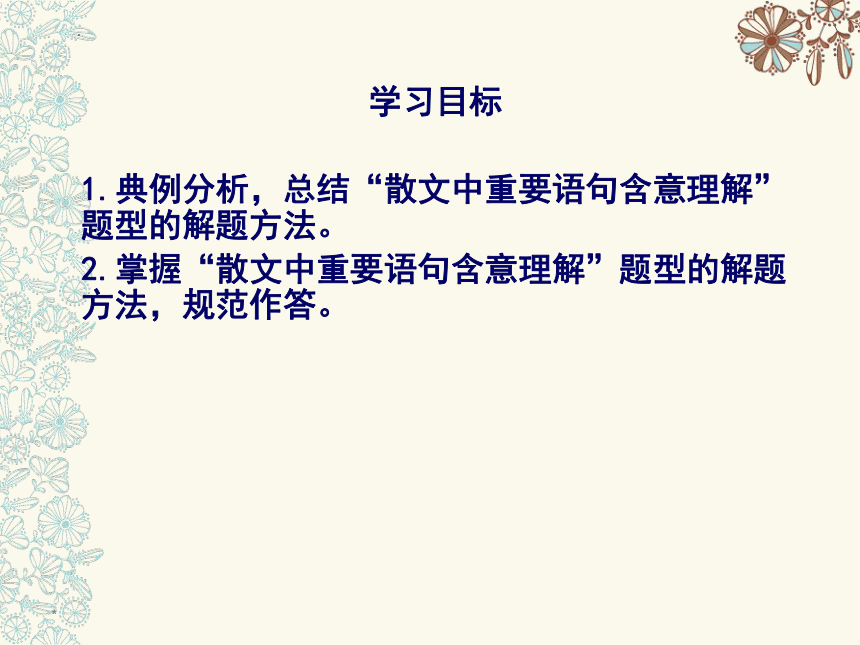 学习目标

1.典例分析，总结“散文中重要语句含意理解”题型的解题方法。

2.掌握“散文中重要语句含意理解”题型的解题方法，规范作答。